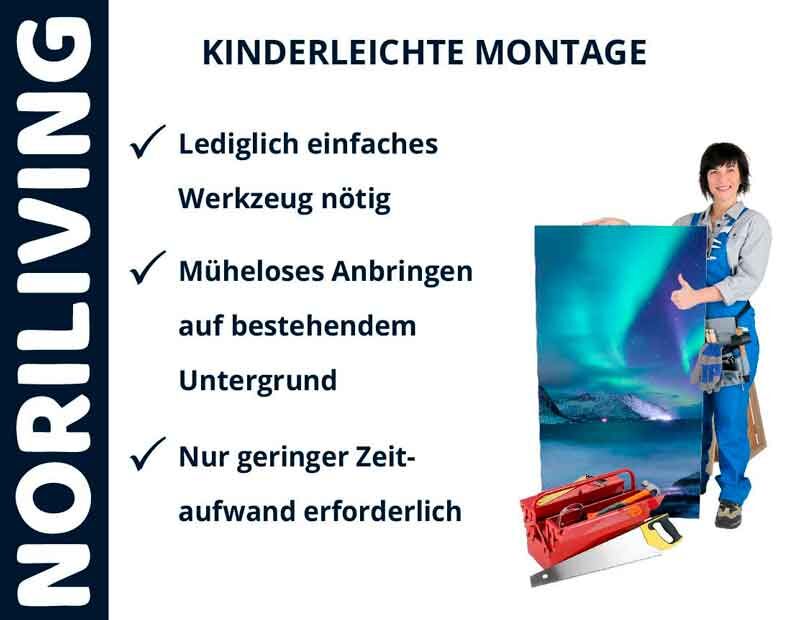 NORILIVING

KINDERLEICHTE MONTAGE

✓ Lediglich einfaches Werkzeug nötig

✓ Müheloses Anbringen auf bestehendem Untergrund

✓ Nur geringer Zeitaufwand erforderlich